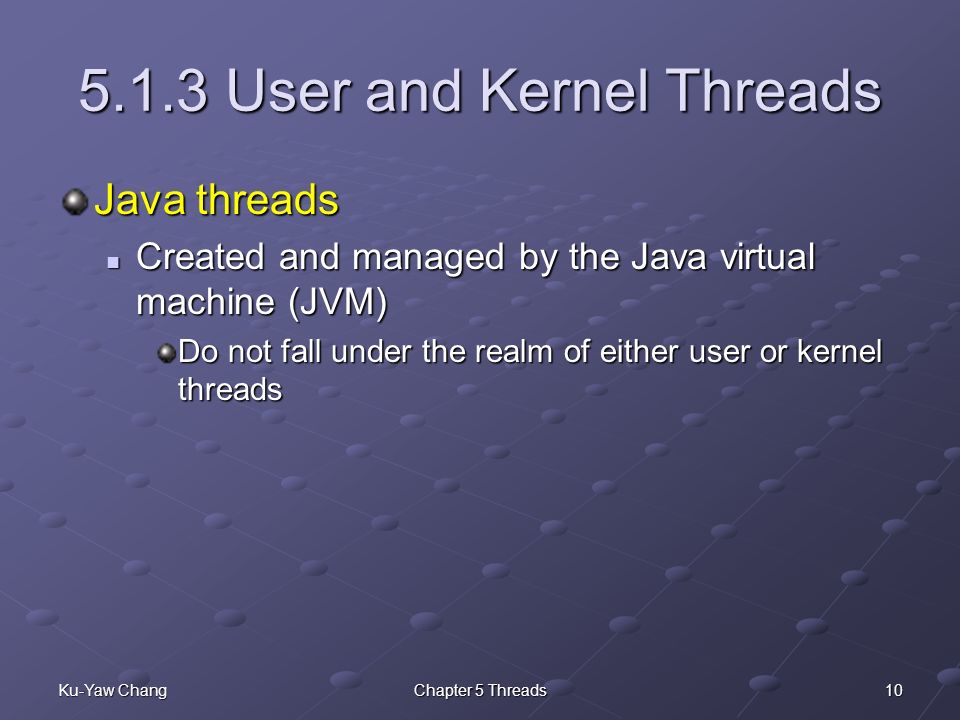 5.1.3 User and Kernel Threads

Java threads

Created and managed by the Java virtual machine (JVM)

Do not fall under the realm of either user or kernel threads

Ku-Yaw Chang

Chapter 5 Threads

10